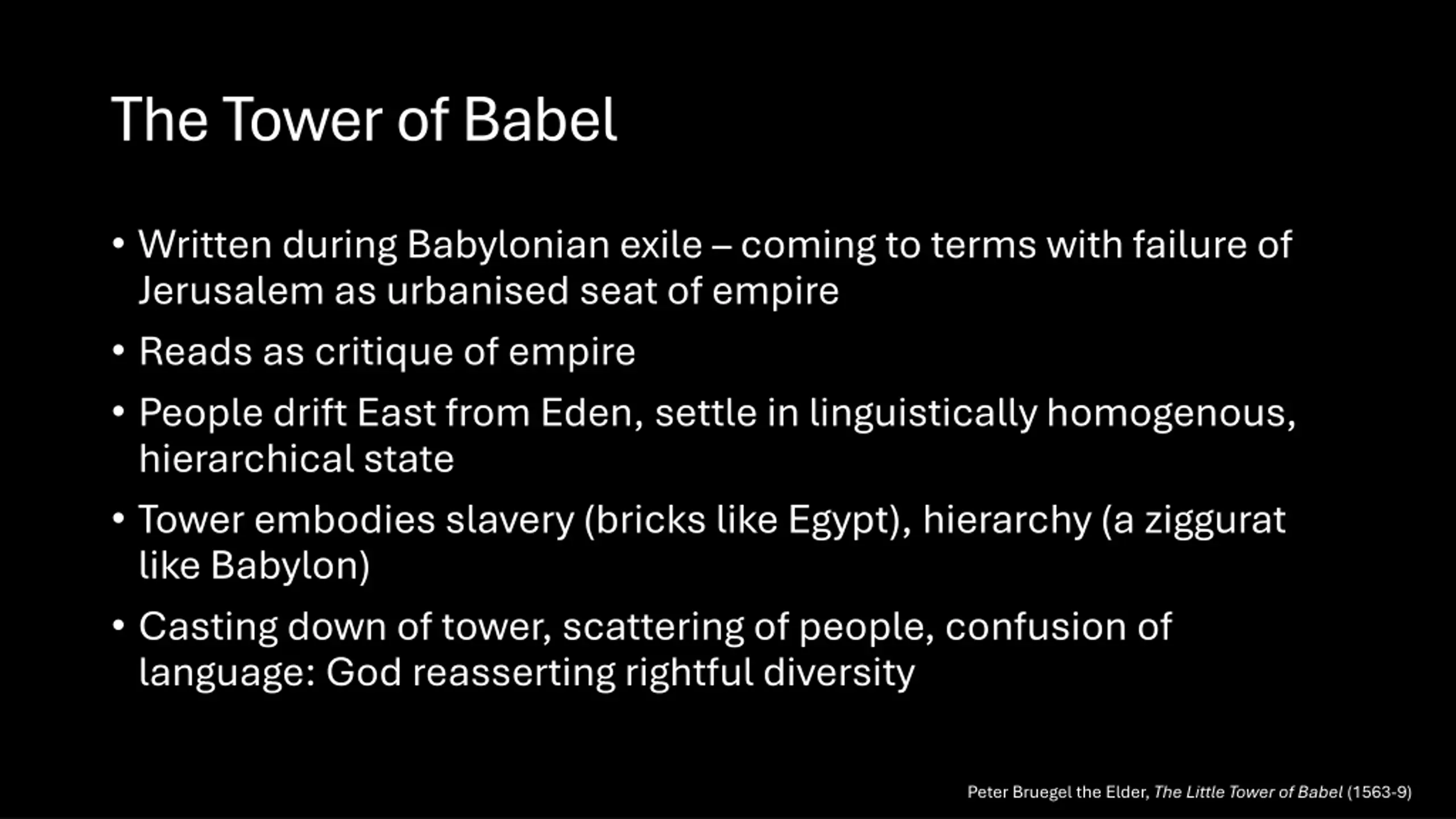 The Tower of Babel

• Written during Babylonian exile – coming to terms with failure of Jerusalem as urbanised seat of empire

• Reads as critique of empire

• People drift East from Eden, settle in linguistically homogenous, hierarchical state

• Tower embodies slavery (bricks like Egypt), hierarchy (a ziggurat like Babylon)

• Casting down of tower, scattering of people, confusion of language: God reasserting rightful diversity

Peter Bruegel the Elder, The Little Tower of Babel (1563-9)